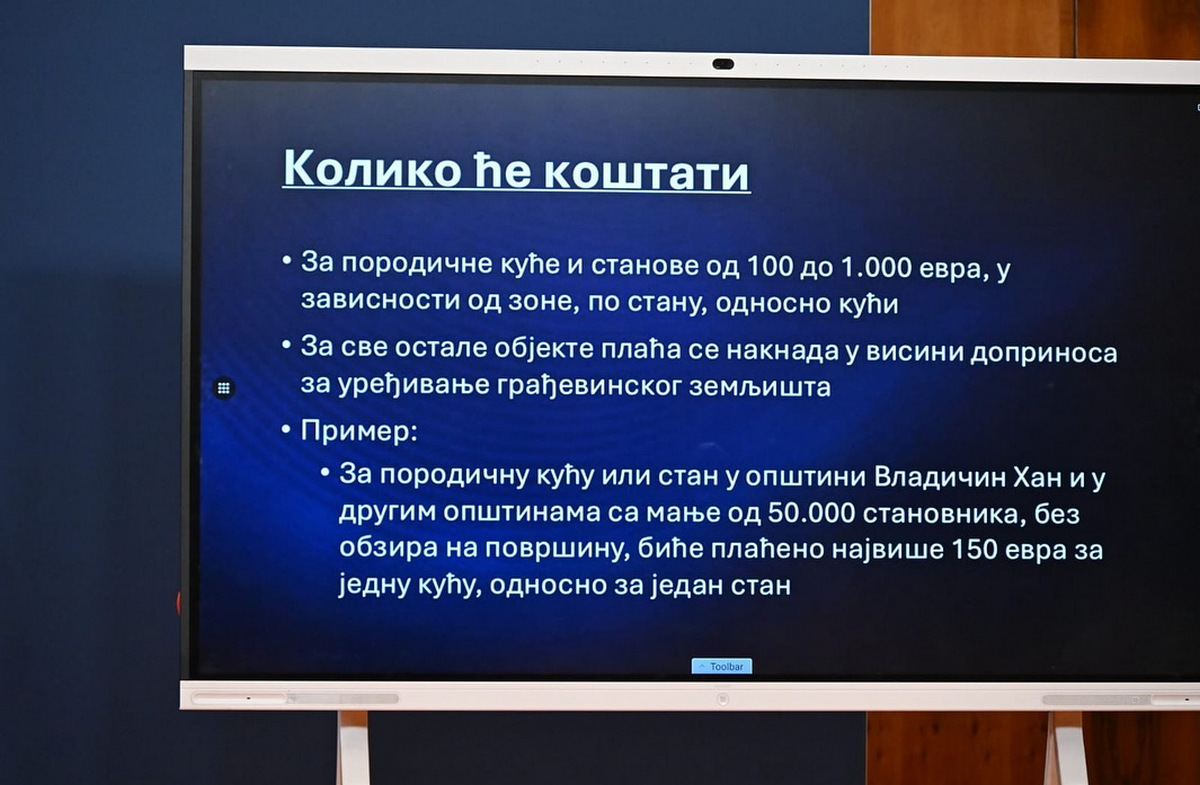 Колико ће коштати

• За породичне куће и станове од 100 до 1.000 евра, у зависности од зоне, по стану, односно кући

• За све остале објекте плаћа се накнада у висини доприноса за уређивање грађевинског земљишта

• Пример:

• За породичну кућу или стан у општини Владичин Хан и у другим општинама са мање од 50.000 становника, без обзира на површину, биће плаћено највише 150 евра за једну кућу, односно за један стан

Toolbar